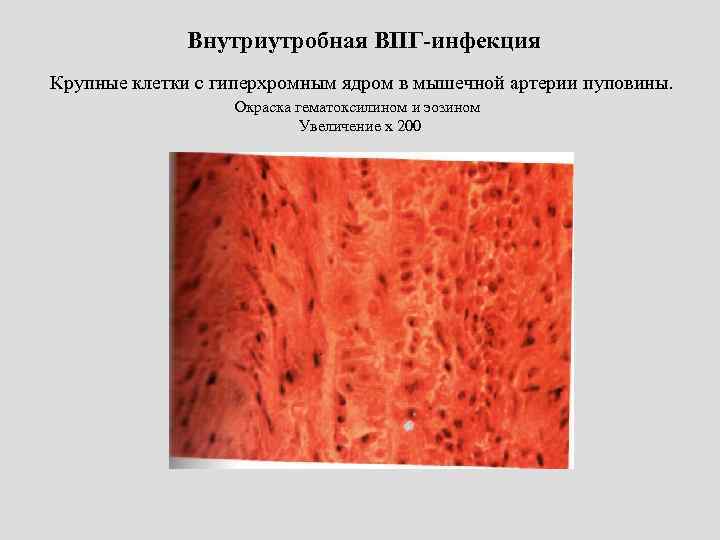 Внутриутробная ВПГ-инфекция

Крупные клетки с гиперхромным ядром в мышечной артерии пуповины.

Окраска гематоксилином и эозином
Увеличение х 200